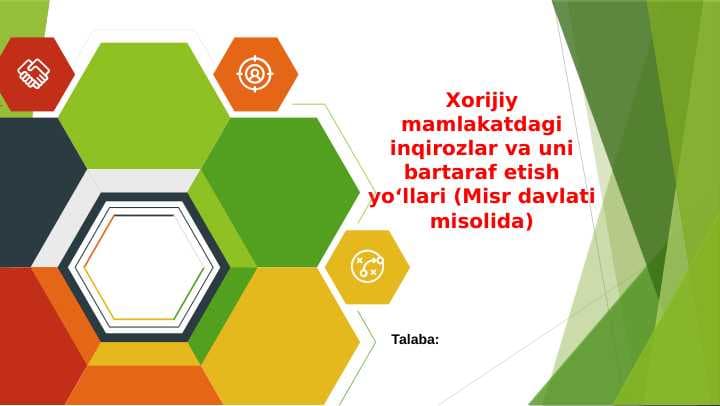 Xorijiy mamlakatdagi inqirozlar va uni bartaraf etish yo‘llari (Misr davlati misolida)

Talaba: